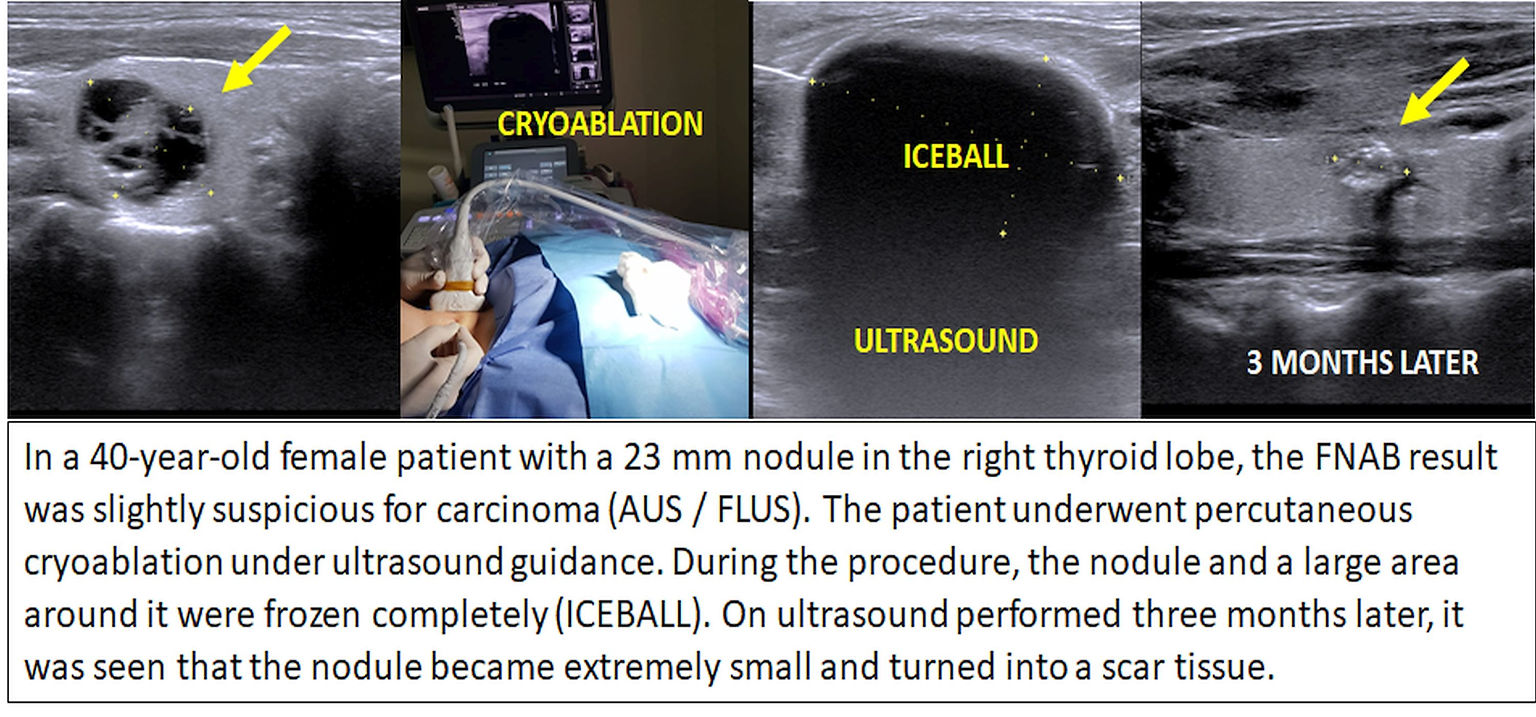 CRYOABLATION

ICEBALL

ULTRASOUND

3 MONTHS LATER

In a 40-year-old female patient with a 23 mm nodule in the right thyroid lobe, the FNAB result was slightly suspicious for carcinoma (AUS / FLUS). The patient underwent percutaneous cryoablation under ultrasound guidance. During the procedure, the nodule and a large area around it were frozen completely (ICEBALL). On ultrasound performed three months later, it was seen that the nodule became extremely small and turned into a scar tissue.